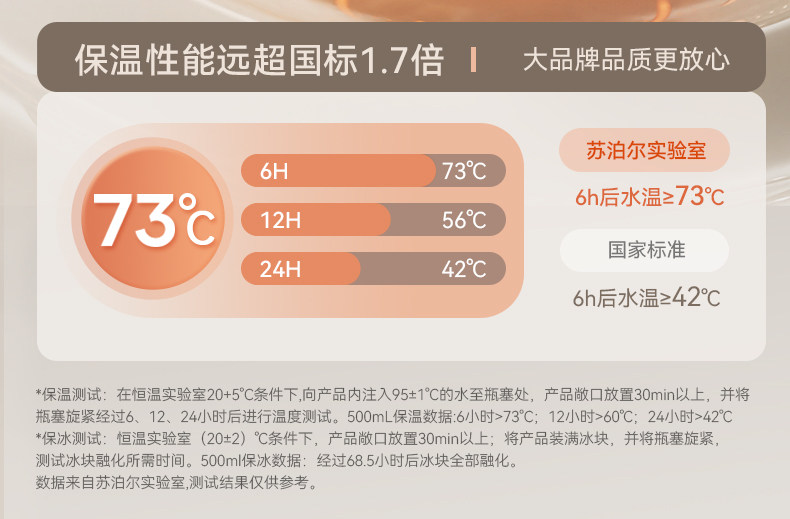 保温性能远超国标1.7倍 | 大品牌品质更放心

73℃

6H 73℃
12H 56℃
24H 42℃

苏泊尔实验室
6h后水温≥73℃

国家标准
6h后水温≥42℃

*保温测试：在恒温实验室20+5℃条件下,向产品内注入95±1℃的水至瓶塞处，产品敞口放置30min以上，并将瓶塞旋紧经过6、12、24小时后进行温度测试。500mL保温数据:6小时>73℃；12小时>60℃；24小时>42℃
*保冰测试：恒温实验室（20±2）℃条件下，产品敞口放置30min以上；将产品装满冰块，并将瓶塞旋紧，测试冰块融化所需时间。500ml保冰数据：经过68.5小时后冰块全部融化。
数据来自苏泊尔实验室,测试结果仅供参考。